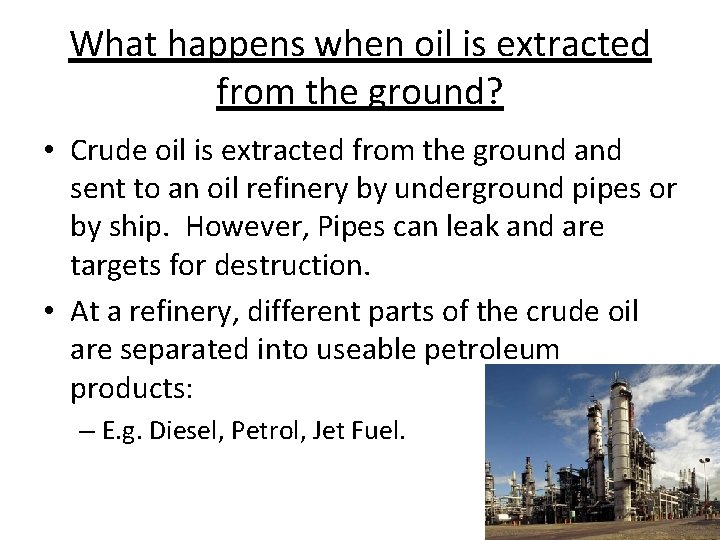 What happens when oil is extracted from the ground?

• Crude oil is extracted from the ground and sent to an oil refinery by underground pipes or by ship. However, Pipes can leak and are targets for destruction.

• At a refinery, different parts of the crude oil are separated into useable petroleum products:

– E.g. Diesel, Petrol, Jet Fuel.